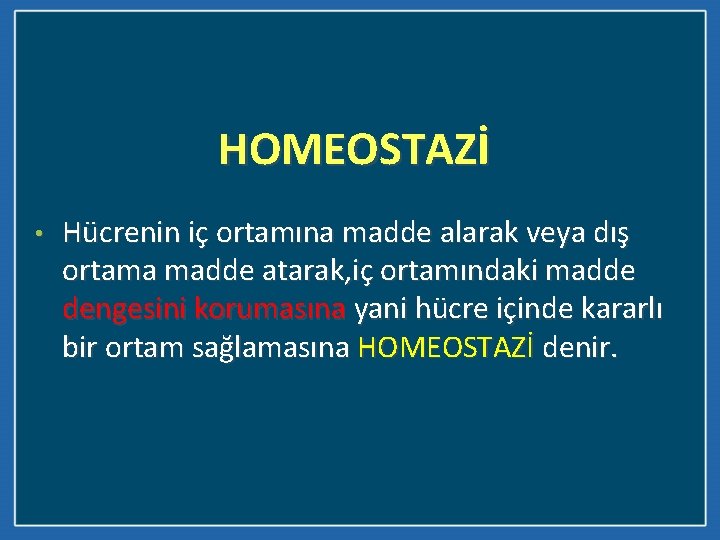 HOMEOSTAZİ

• Hücrenin iç ortamına madde alarak veya dış ortama madde atarak,iç ortamındaki madde dengesini korumasına yani hücre içinde kararlı bir ortam sağlamasına HOMEOSTAZİ denir.